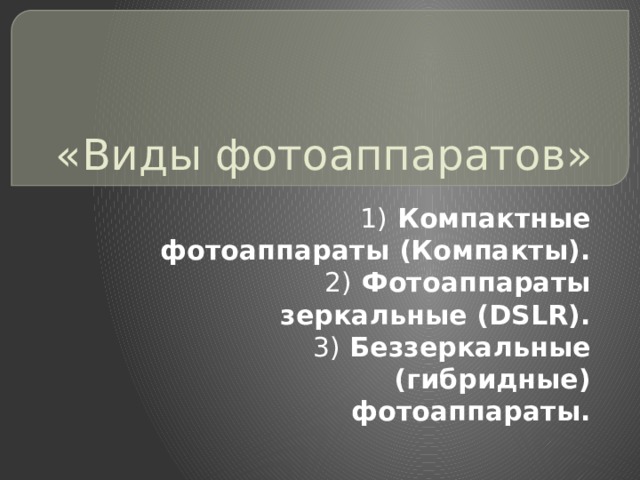 «Виды фотоаппаратов»

1) Компактные фотоаппараты (Компакты).
2) Фотоаппараты зеркальные (DSLR).
3) Беззеркальные (гибридные) фотоаппараты.